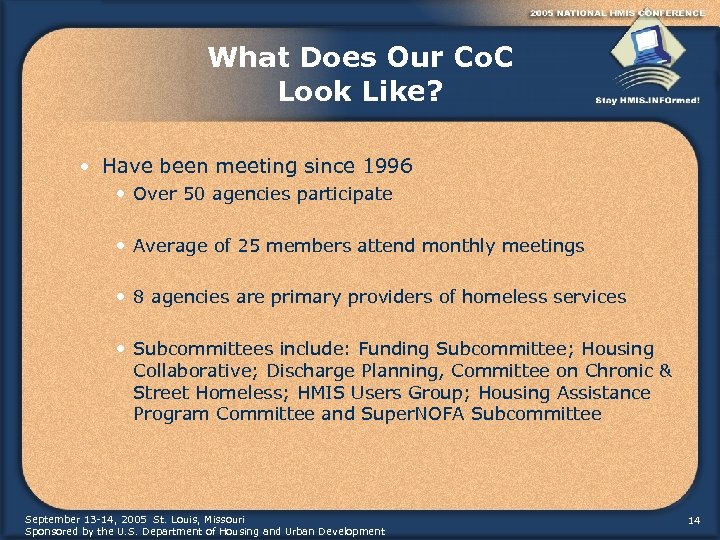 2005 NATIONAL HMIS CONFERENCE

Stay HMIS.INFOrmed!

What Does Our CoC Look Like?

• Have been meeting since 1996
  • Over 50 agencies participate
  • Average of 25 members attend monthly meetings
  • 8 agencies are primary providers of homeless services
  • Subcommittees include: Funding Subcommittee; Housing Collaborative; Discharge Planning, Committee on Chronic & Street Homeless; HMIS Users Group; Housing Assistance Program Committee and SuperNOFA Subcommittee

September 13-14, 2005 St. Louis, Missouri
Sponsored by the U.S. Department of Housing and Urban Development

14